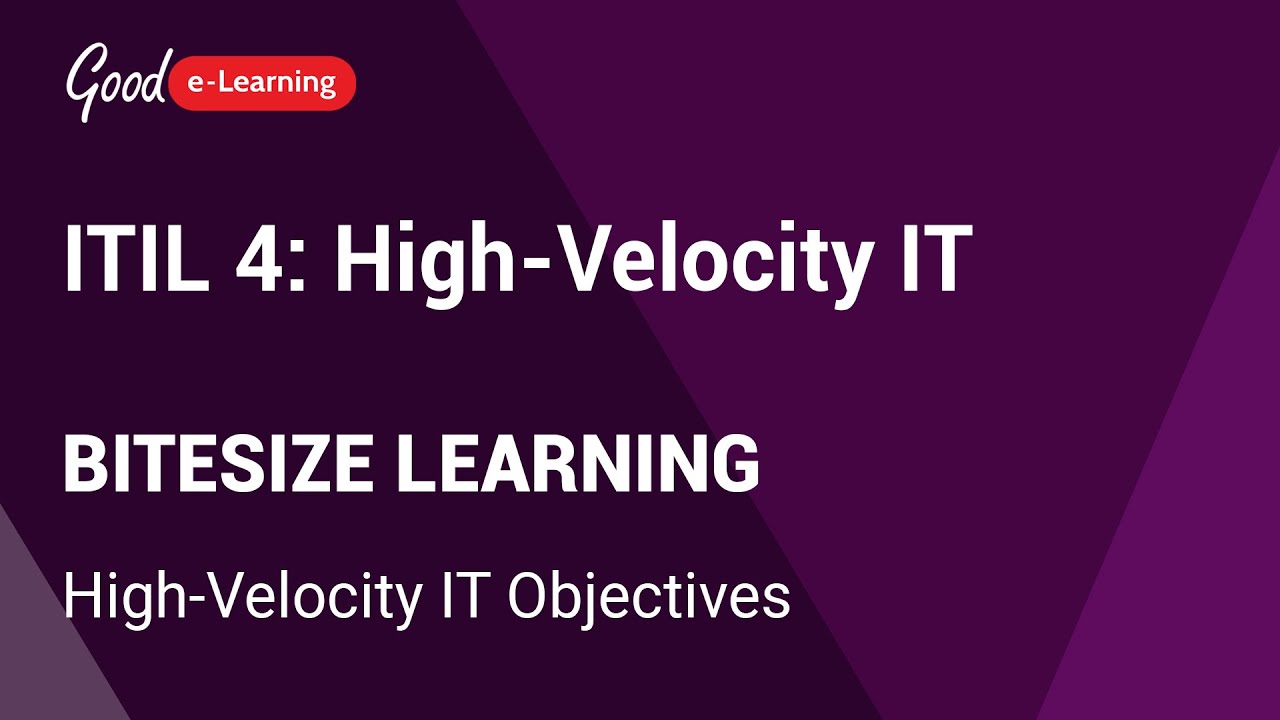 Good e-Learning

ITIL 4: High-Velocity IT

BITESIZE LEARNING

High-Velocity IT Objectives